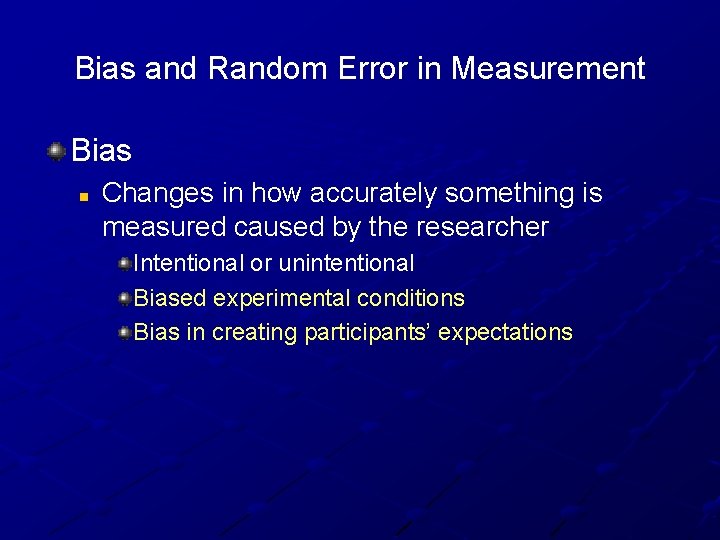 Bias and Random Error in Measurement

Bias

Changes in how accurately something is measured caused by the researcher

Intentional or unintentional

Biased experimental conditions

Bias in creating participants' expectations